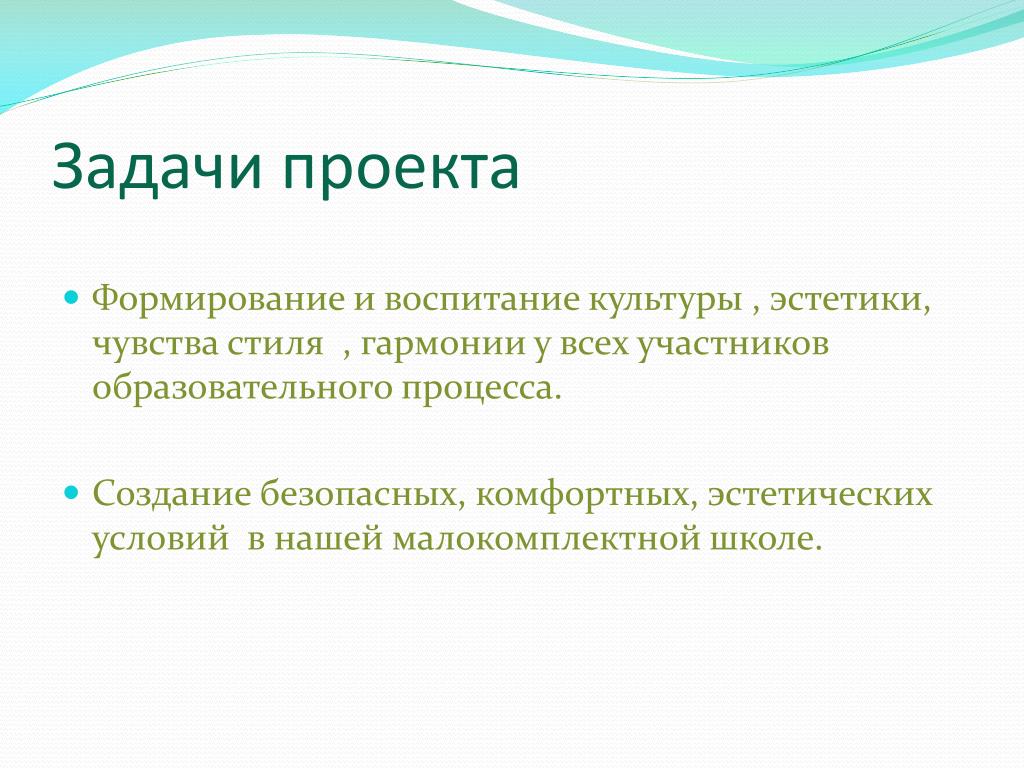 Задачи проекта

Формирование и воспитание культуры , эстетики, чувства стиля , гармонии у всех участников образовательного процесса.

Создание безопасных, комфортных, эстетических условий в нашей малокомплектной школе.